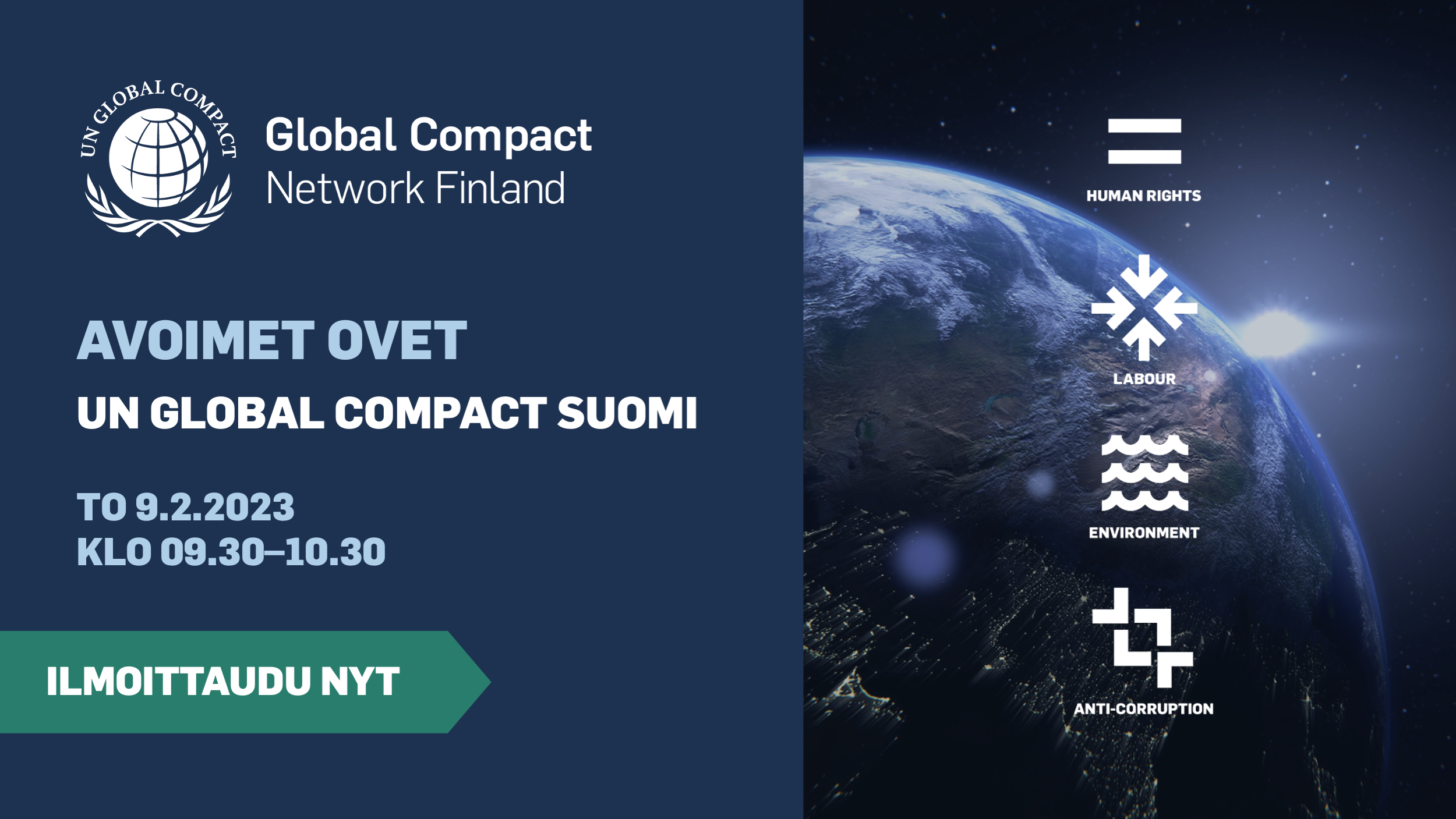 UN GLOBAL COMPACT

Global Compact
Network Finland

AVOIMET OVET
UN GLOBAL COMPACT SUOMI

TO 9.2.2023
KLO 09.30–10.30

ILMOITTAUDU NYT

HUMAN RIGHTS

LABOUR

ENVIRONMENT

ANTI-CORRUPTION